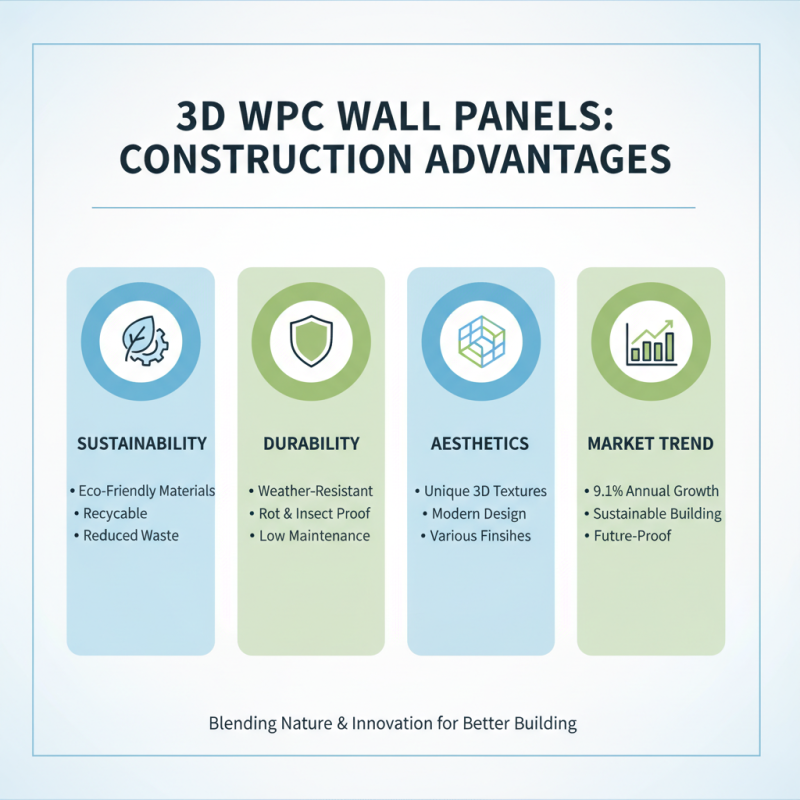 3D WPC WALL PANELS: CONSTRUCTION ADVANTAGES

SUSTAINABILITY

• Eco-Friendly Materials
• Recycable
• Reduced Waste

DURABILITY

• Weather-Resistant
• Rot & Insect Proof
• Low Maintenance

AESTHETICS

• Unique 3D Textures
• Modern Design
• Various Finsihes

MARKET TREND

• 9.1% Annual Growth
• Sustainable Building
• Future-Proof

Blending Nature & Innovation for Better Building